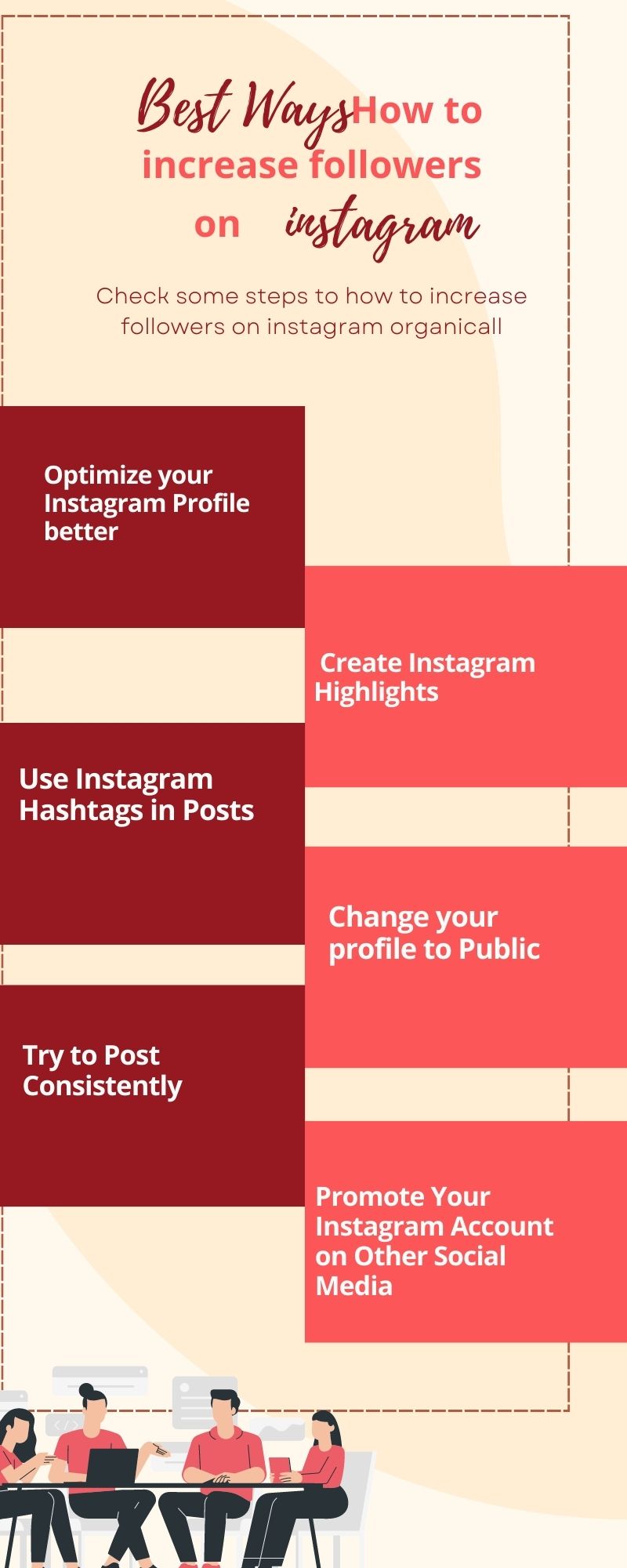 Best Ways How to increase followers on instagram

Check some steps to how to increase followers on instagram organicall

Optimize your Instagram Profile better

Create Instagram Highlights

Use Instagram Hashtags in Posts

Change your profile to Public

Try to Post Consistently

Promote Your Instagram Account on Other Social Media